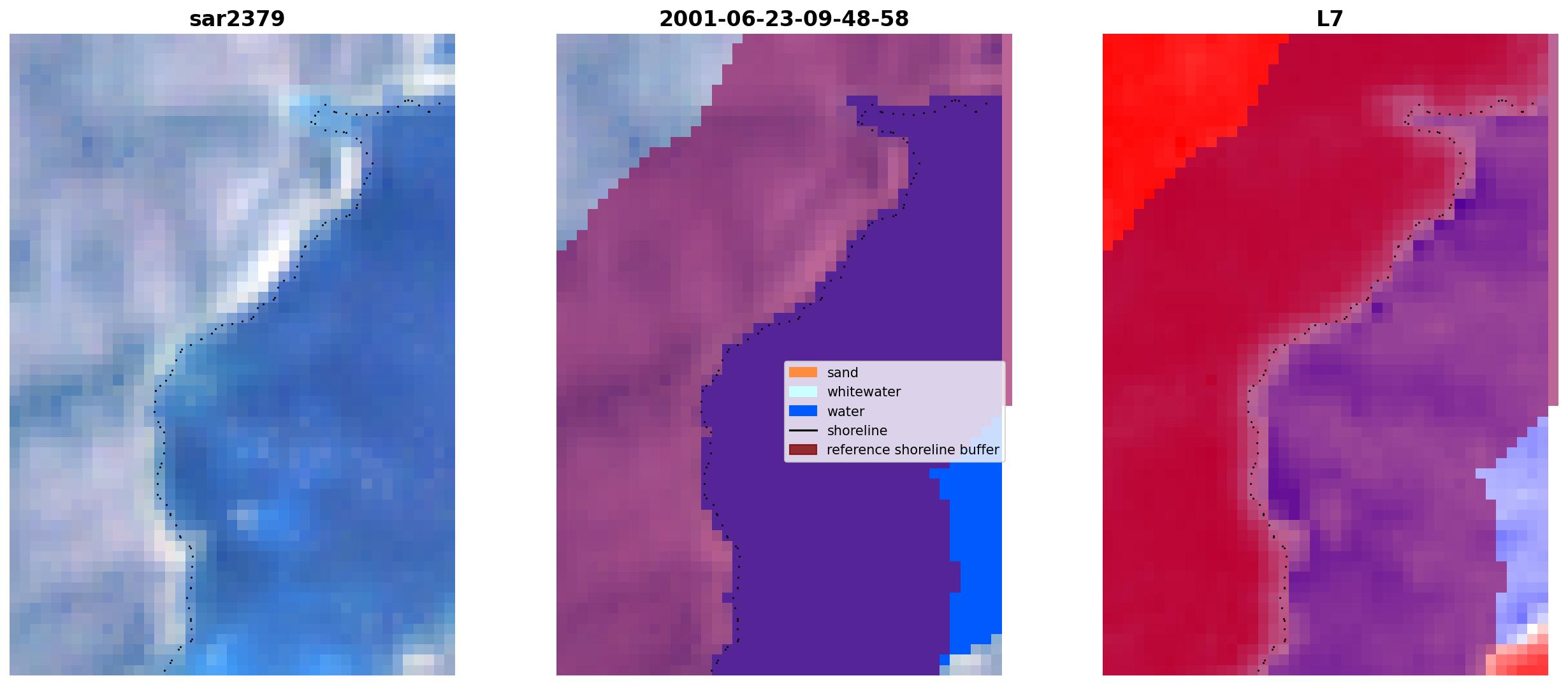 sar2379

2001-06-23-09-48-58

sand
whitewater
water
shoreline
reference shoreline buffer

L7